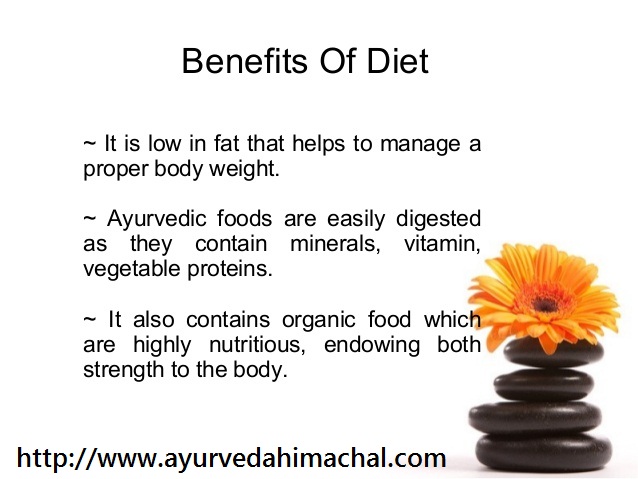 Benefits Of Diet

~ It is low in fat that helps to manage a proper body weight.

~ Ayurvedic foods are easily digested as they contain minerals, vitamin, vegetable proteins.

~ It also contains organic food which are highly nutritious, endowing both strength to the body.

http://www.ayurvedahimachal.com